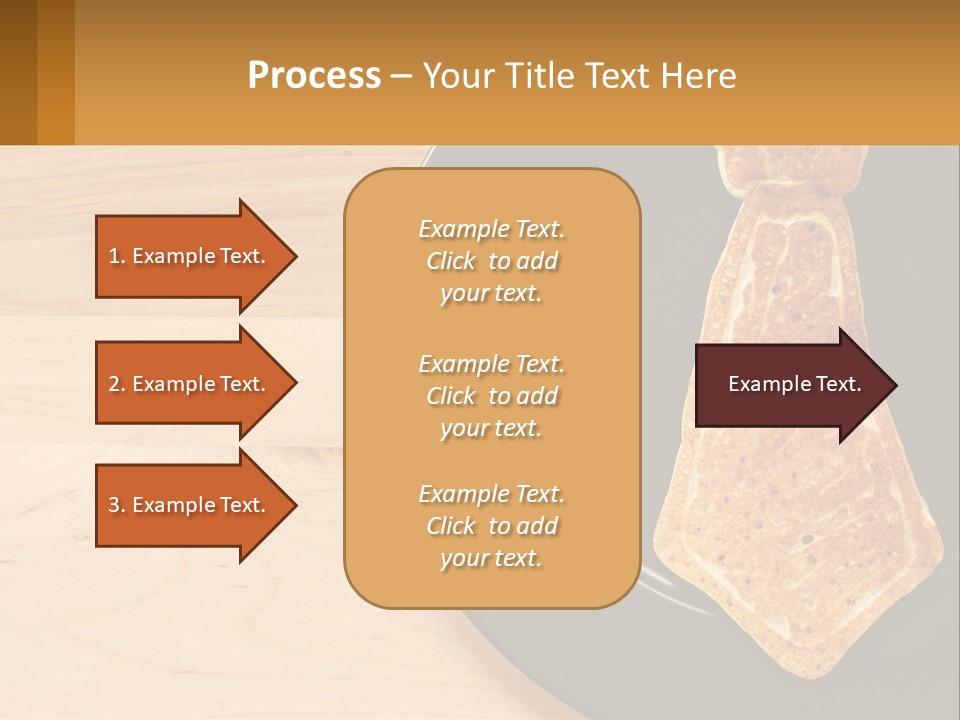 Process – Your Title Text Here

1. Example Text.

2. Example Text.

3. Example Text.

Example Text. Click to add your text.

Example Text. Click to add your text.

Example Text. Click to add your text.

Example Text.